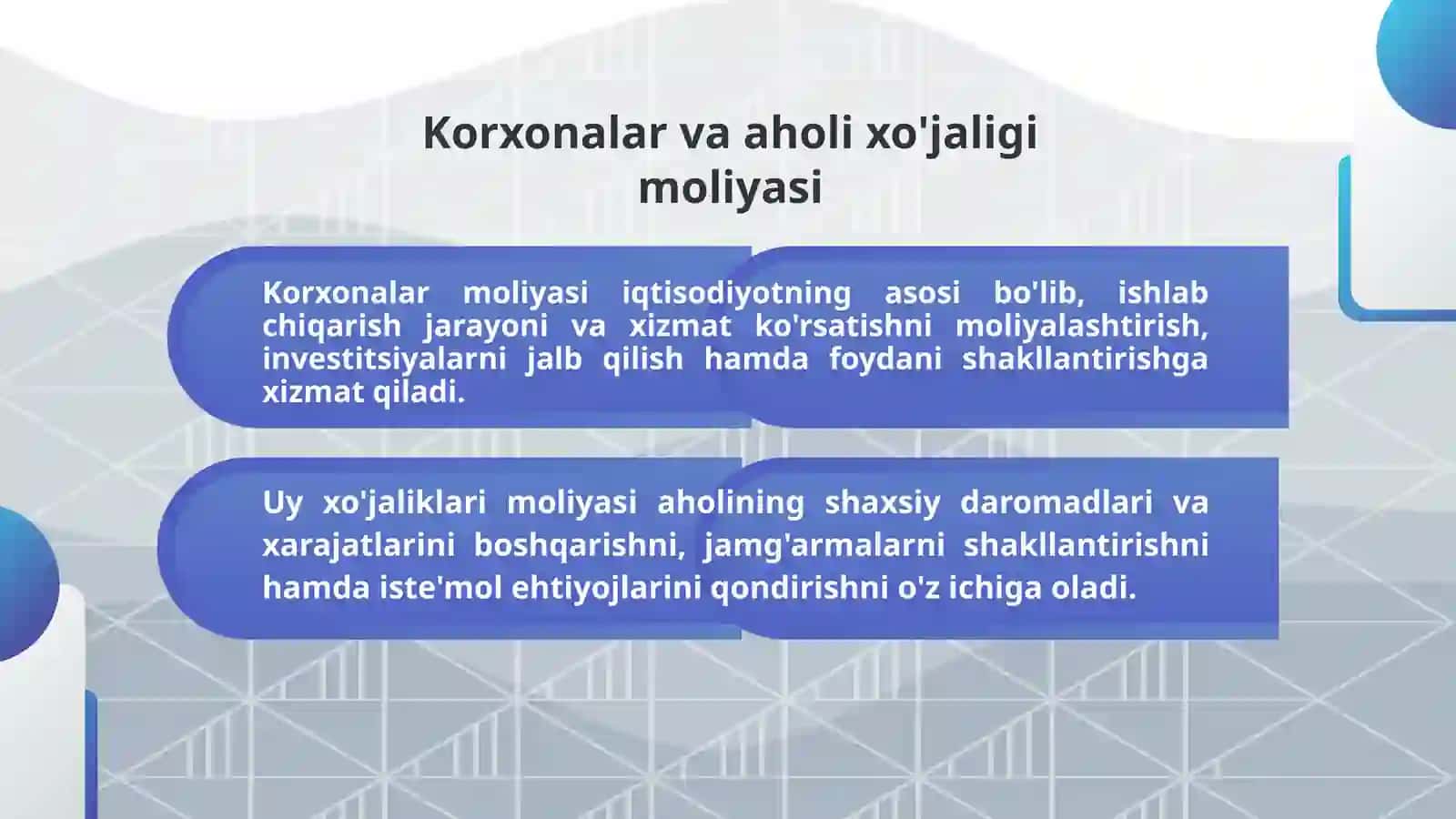 Korxonalar va aholi xo'jaligi moliyasi

Korxonalar moliyasi iqtisodiyotning asosi bo'lib, ishlab chiqarish jarayoni va xizmat ko'rsatishni moliyalashtirish, investitsiyalarni jalb qilish hamda foydani shakllantirishga xizmat qiladi.

Uy xo'jaliklari moliyasi aholining shaxsiy daromadlari va xarajatlarini boshqarishni, jamg'armalarni shakllantirishni hamda iste'mol ehtiyojlarini qondirishni o'z ichiga oladi.